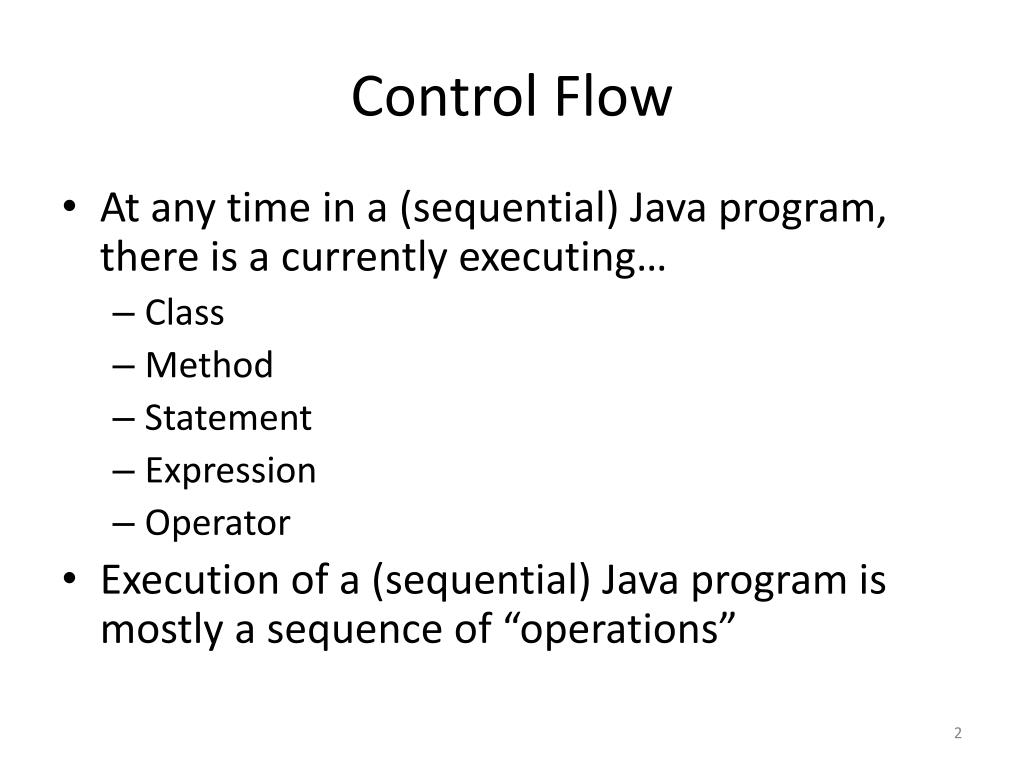 Control Flow

• At any time in a (sequential) Java program, there is a currently executing…
– Class
– Method
– Statement
– Expression
– Operator
• Execution of a (sequential) Java program is mostly a sequence of “operations”

2